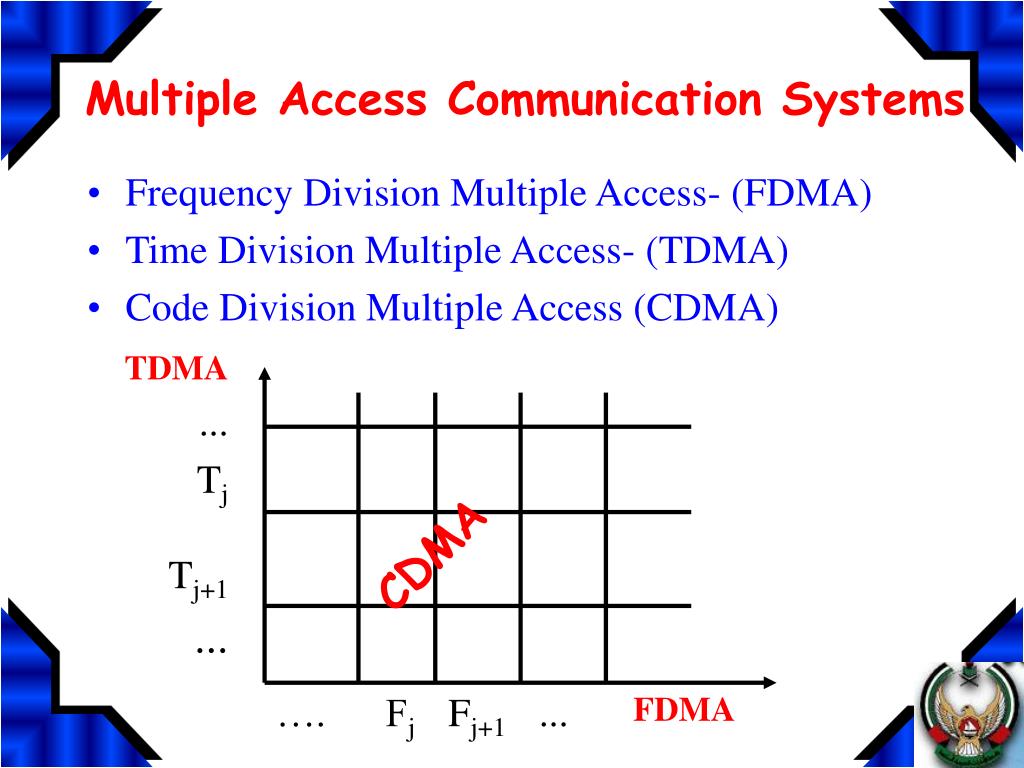 Multiple Access Communication Systems

• Frequency Division Multiple Access- (FDMA)
• Time Division Multiple Access- (TDMA)
• Code Division Multiple Access (CDMA)

TDMA

...
$T_j$
$T_{j+1}$
...

CDMA

…. $F_j$ $F_{j+1}$ ...

FDMA